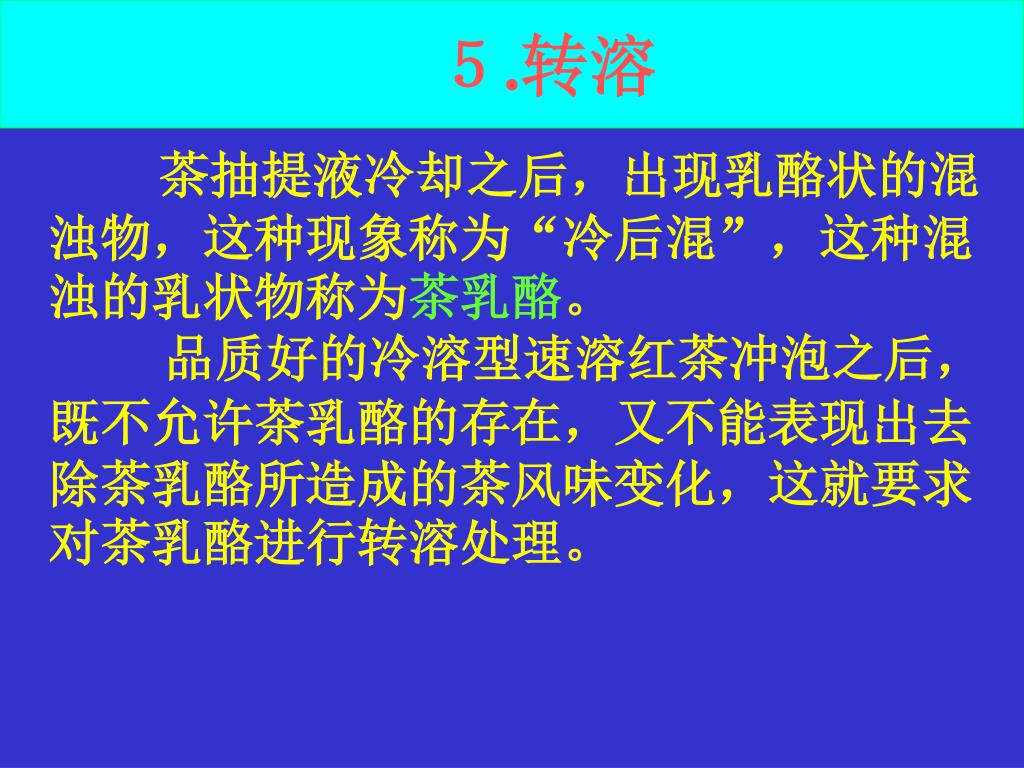 5 .转溶

茶抽提液冷却之后，出现乳酪状的混浊物，这种现象称为“冷后混”，这种混浊的乳状物称为茶乳酪。

品质好的冷溶型速溶红茶冲泡之后，既不允许茶乳酪的存在，又不能表现出去除茶乳酪所造成的茶风味变化，这就要求对茶乳酪进行转溶处理。